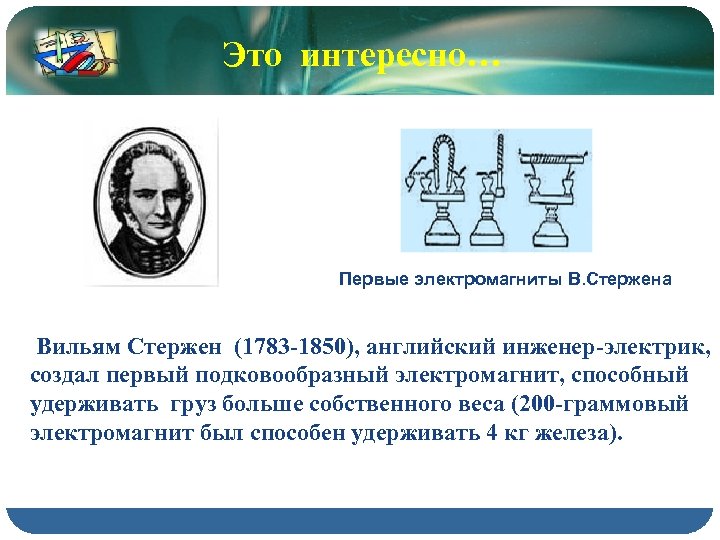 Это интересно…

Первые электромагниты В.Стержена

Вильям Стержен (1783-1850), английский инженер-электрик, создал первый подковообразный электромагнит, способный удерживать груз больше собственного веса (200-граммовый электромагнит был способен удерживать 4 кг железа).